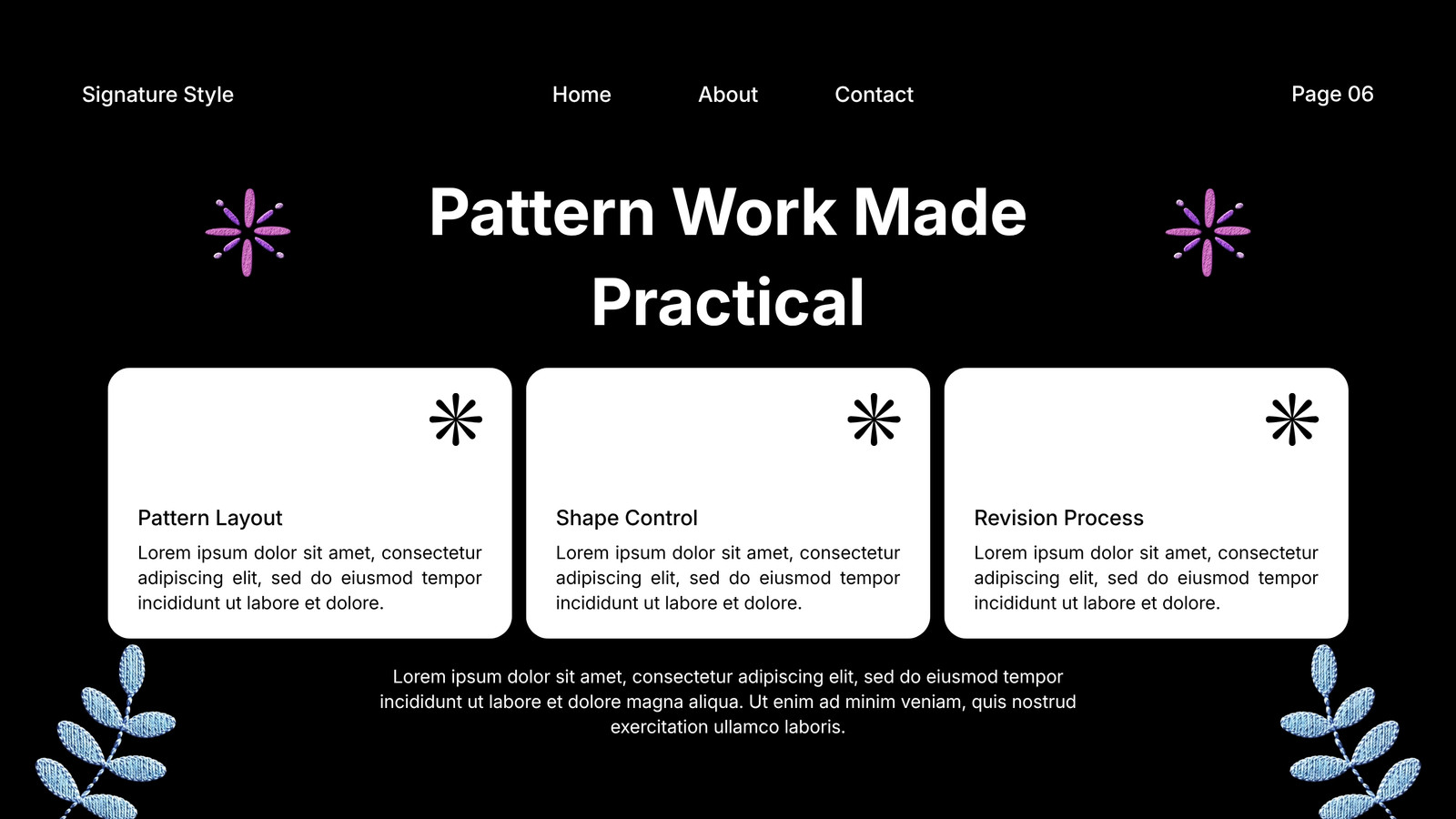 Signature Style

Home

About

Contact

Page 06

Pattern Work Made Practical

Pattern Layout

Lorem ipsum dolor sit amet, consectetur adipiscing elit, sed do eiusmod tempor incididunt ut labore et dolore.

Shape Control

Lorem ipsum dolor sit amet, consectetur adipiscing elit, sed do eiusmod tempor incididunt ut labore et dolore.

Revision Process

Lorem ipsum dolor sit amet, consectetur adipiscing elit, sed do eiusmod tempor incididunt ut labore et dolore.

Lorem ipsum dolor sit amet, consectetur adipiscing elit, sed do eiusmod tempor incididunt ut labore et dolore magna aliqua. Ut enim ad minim veniam, quis nostrud exercitation ullamco laboris.